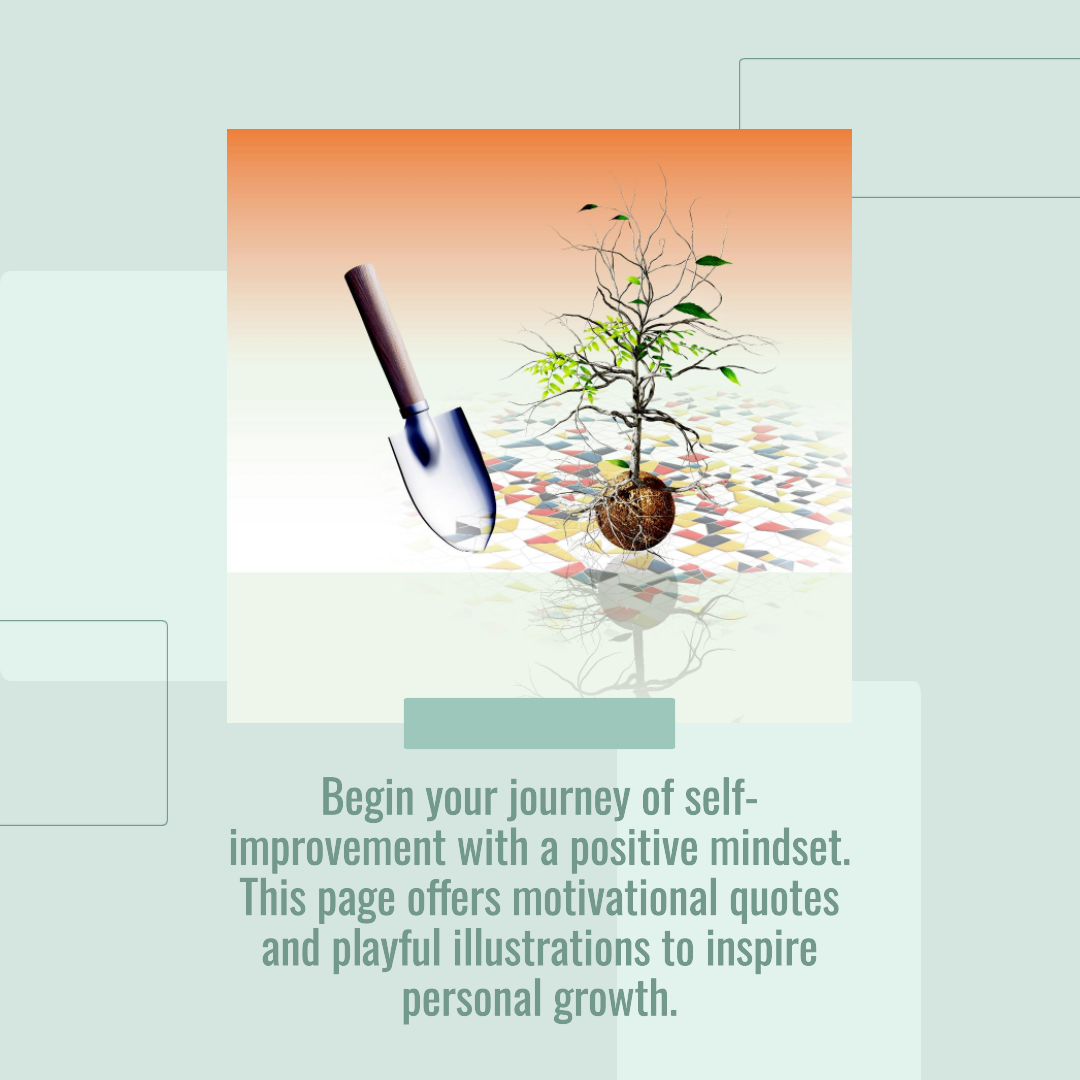 Begin your journey of self-improvement with a positive mindset. This page offers motivational quotes and playful illustrations to inspire personal growth.